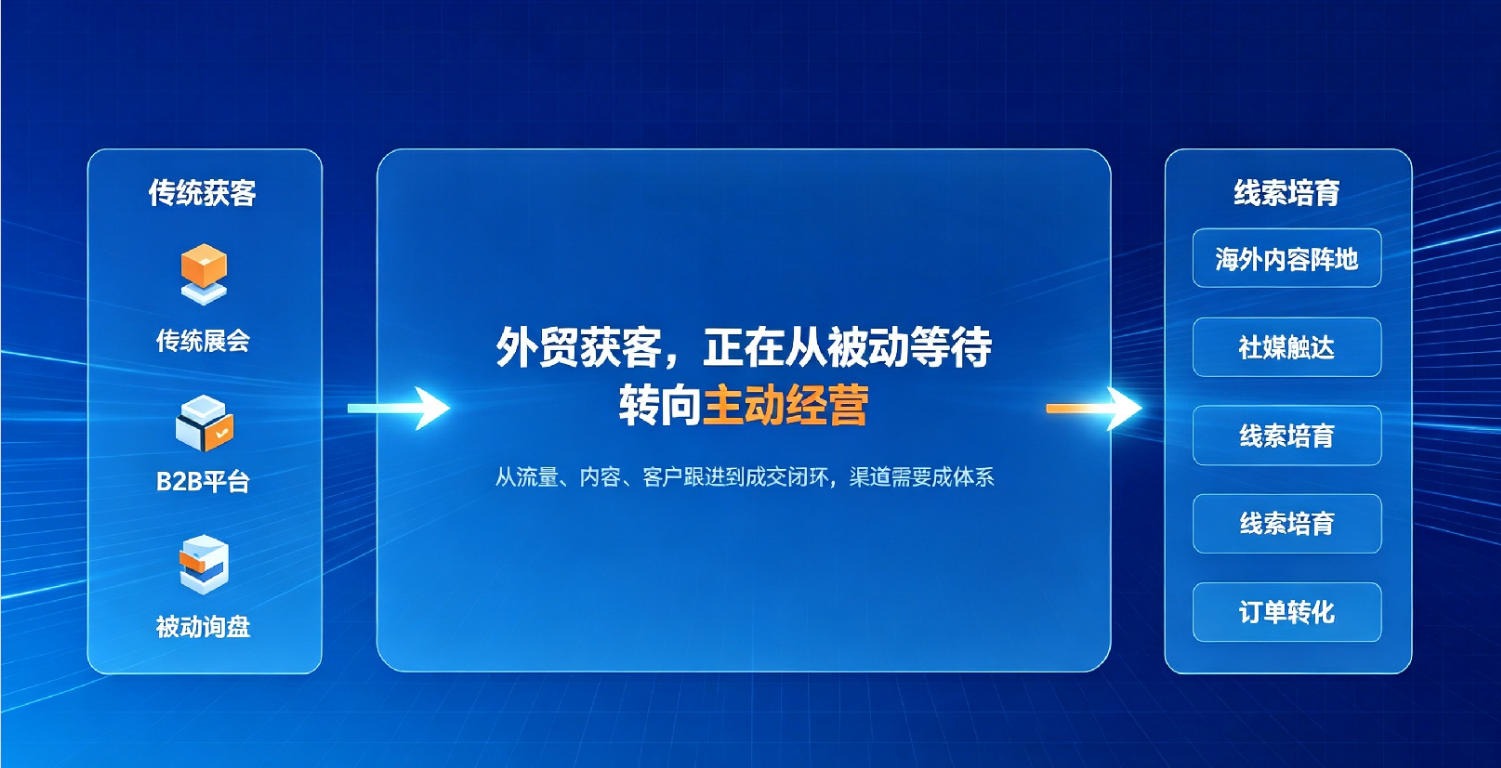 传统获客

传统展会

B2B平台

被动询盘

外贸获客，正在从被动等待
转向主动经营

从流量、内容、客户跟进到成交闭环，渠道需要成体系

线索培育

海外内容阵地

社媒触达

线索培育

线索培育

订单转化